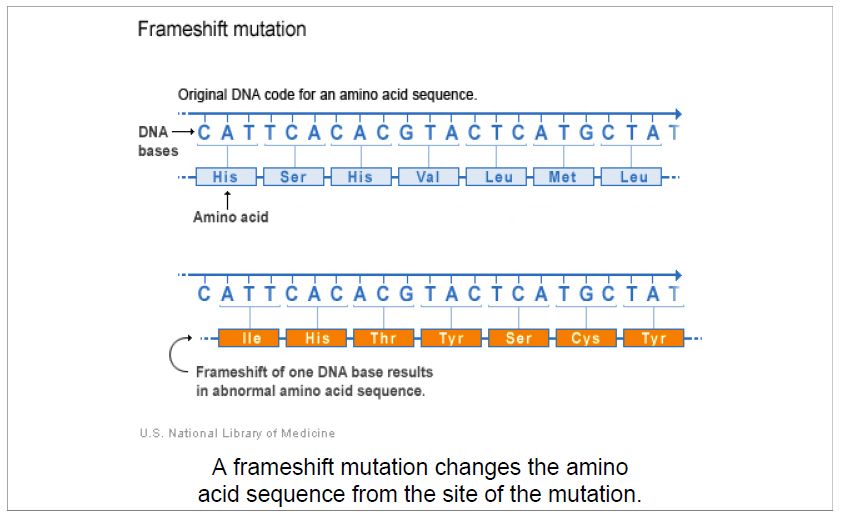 Frameshift mutation

Original DNA code for an amino acid sequence.

DNA bases

C A T T C A C A C G T A C T C A T G C T A T

His Ser His Val Leu Met Leu

Amino acid

C A T T C A C A C G T A C T C A T G C T A T

Ile His Thr Tyr Ser Cys Tyr

Frameshift of one DNA base results in abnormal amino acid sequence.

U.S. National Library of Medicine

A frameshift mutation changes the amino acid sequence from the site of the mutation.